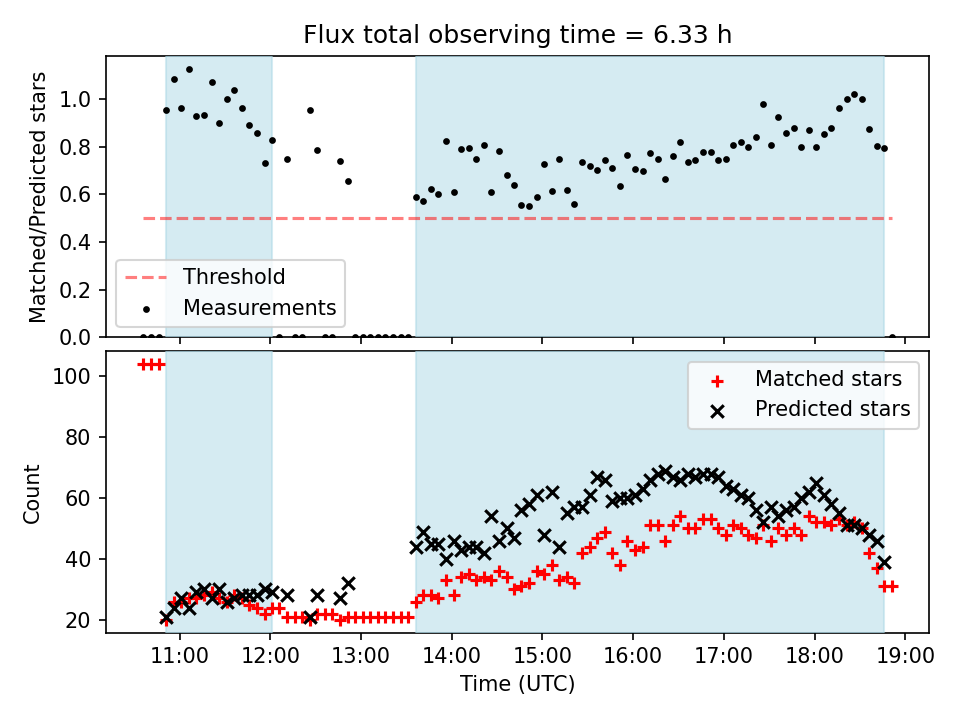 Flux total observing time = 6.33 h

Matched/Predicted stars

1.0
0.8
0.6
0.4
0.2
0.0

Threshold
Measurements

Count

100
80
60
40
20

Matched stars
Predicted stars

11:00 12:00 13:00 14:00 15:00 16:00 17:00 18:00 19:00

Time (UTC)